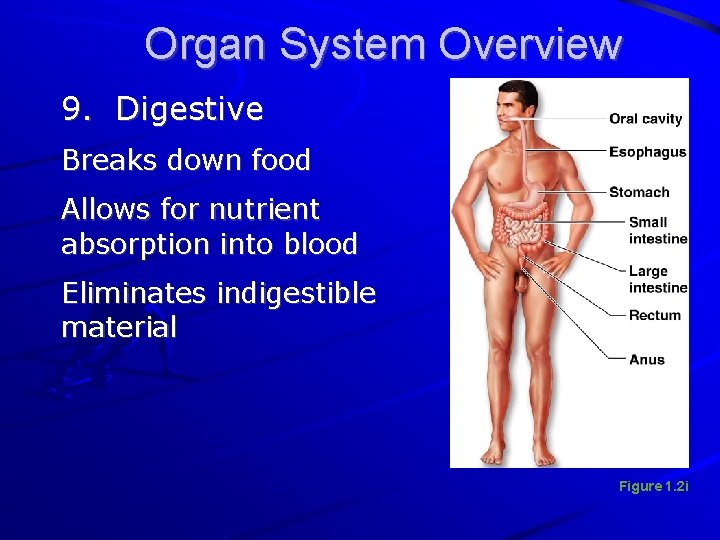 Organ System Overview

9. Digestive

Breaks down food

Allows for nutrient absorption into blood

Eliminates indigestible material

Oral cavity
Esophagus
Stomach
Small intestine
Large intestine
Rectum
Anus

Figure 1.2i